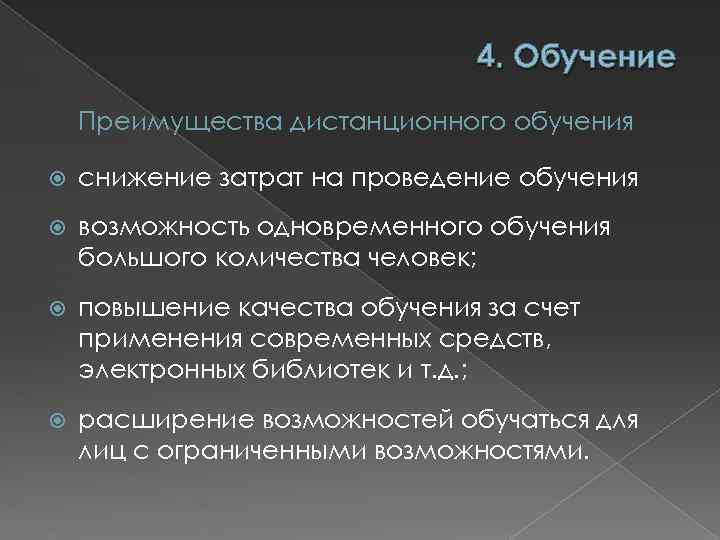 4. Обучение

Преимущества дистанционного обучения

снижение затрат на проведение обучения

возможность одновременного обучения большого количества человек;

повышение качества обучения за счет применения современных средств, электронных библиотек и т.д.;

расширение возможностей обучаться для лиц с ограниченными возможностями.